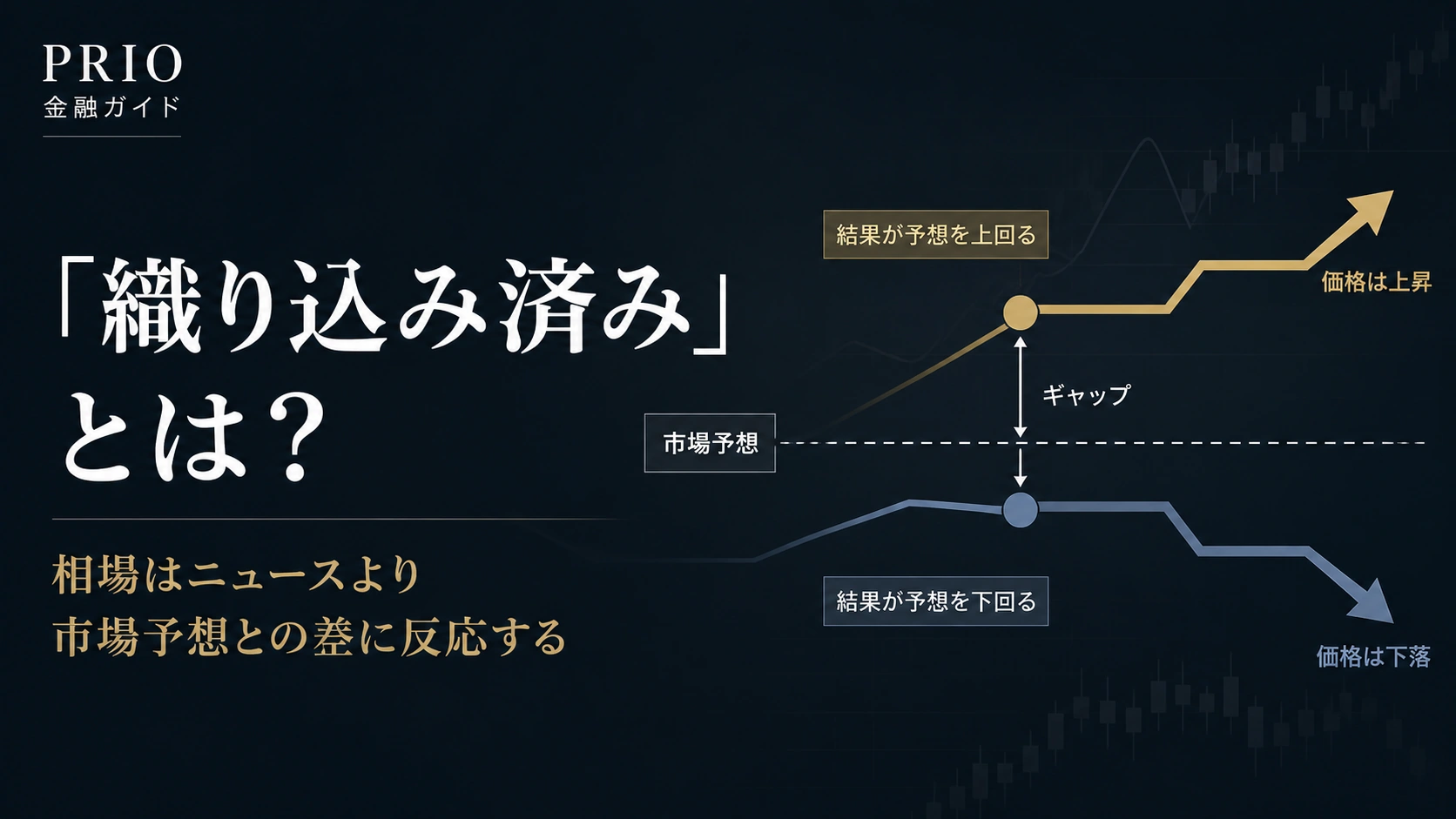 PRIO
金融ガイド

「織り込み済み」とは？

相場はニュースより
市場予想との差に反応する

結果が予想を上回る

価格は上昇

ギャップ

市場予想

結果が予想を下回る

価格は下落